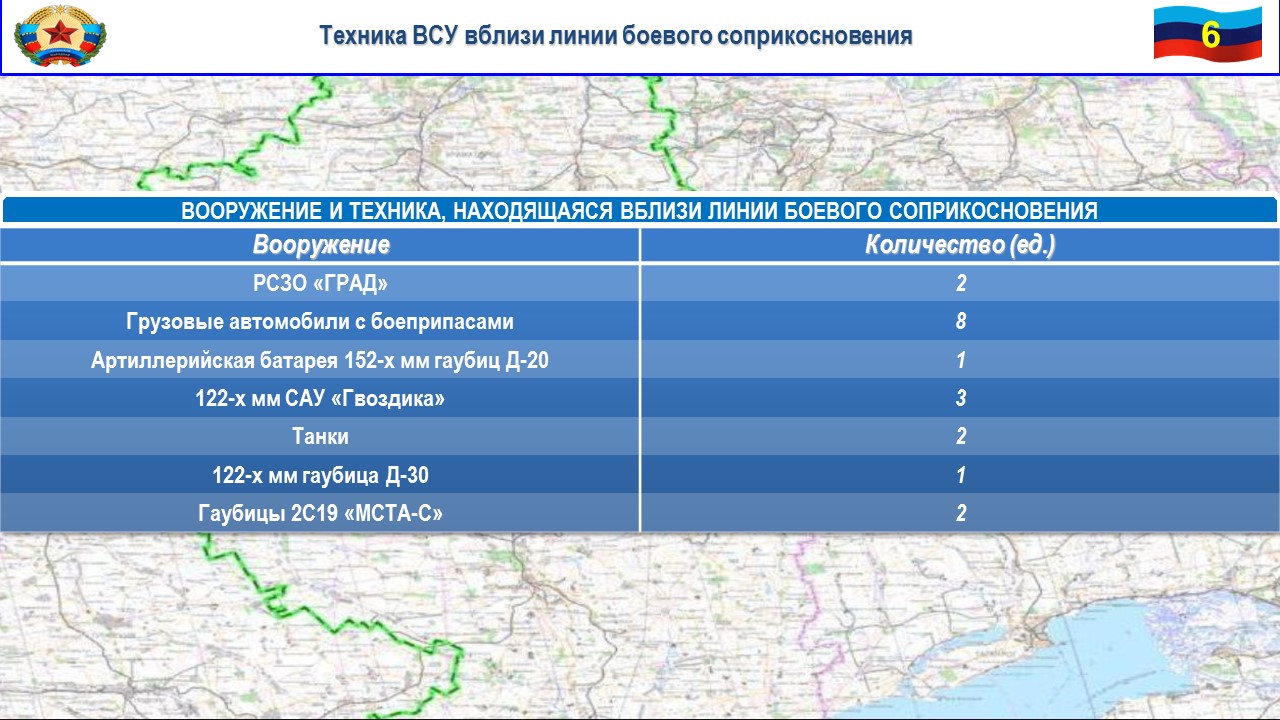 Техника ВСУ вблизи линии боевого соприкосновения

6

ВООРУЖЕНИЕ И ТЕХНИКА, НАХОДЯЩАЯСЯ ВБЛИЗИ ЛИНИИ БОЕВОГО СОПРИКОСНОВЕНИЯ

| Вооружение | Количество (ед.) |
|---|---|
| РСЗО «ГРАД» | 2 |
| Грузовые автомобили с боеприпасами | 8 |
| Артиллерийская батарея 152-х мм гаубиц Д-20 | 1 |
| 122-х мм САУ «Гвоздика» | 3 |
| Танки | 2 |
| 122-х мм гаубица Д-30 | 1 |
| Гаубицы 2С19 «МСТА-С» | 2 |